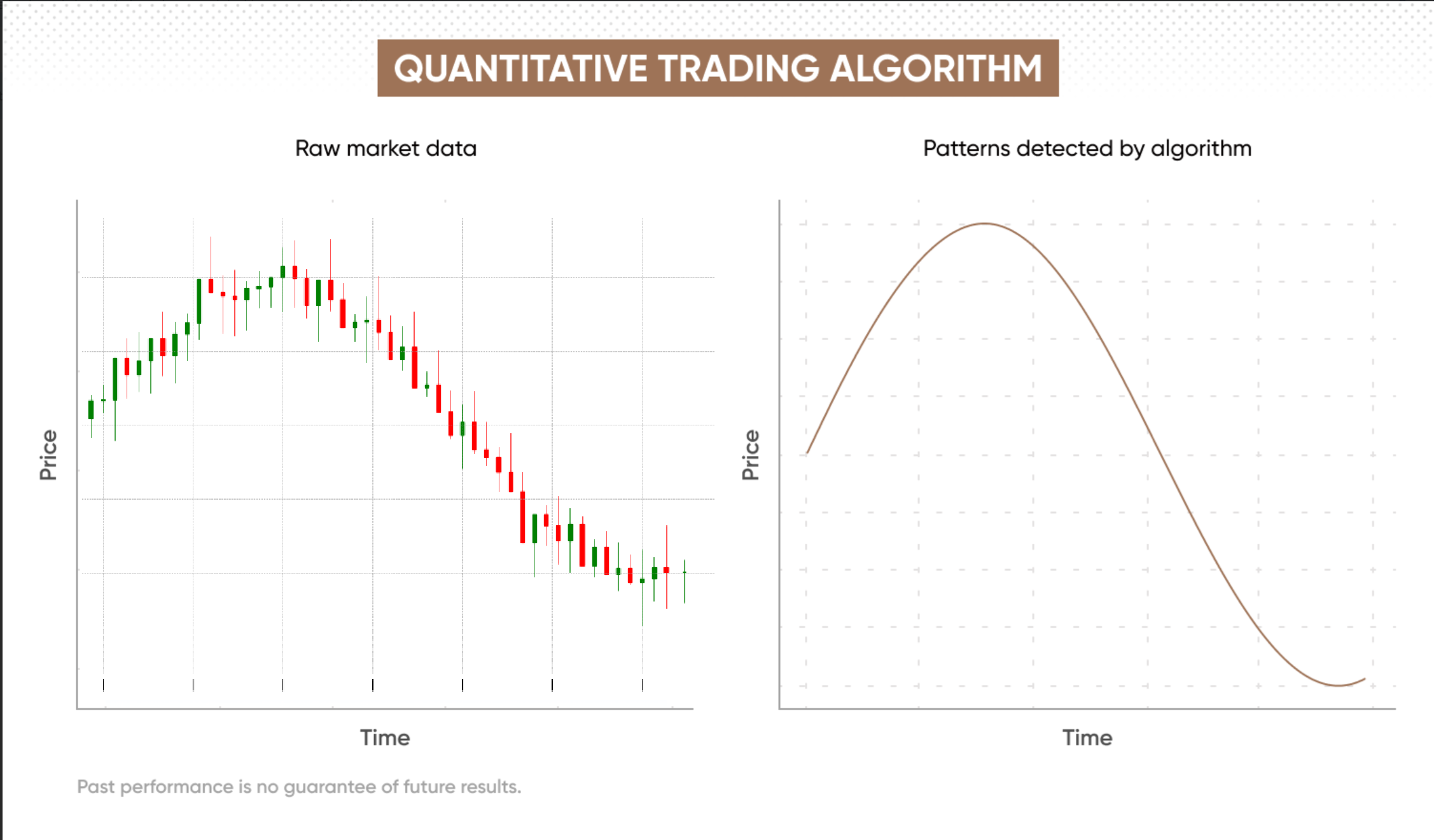 QUANTITATIVE TRADING ALGORITHM

Raw market data

Price

Time

Patterns detected by algorithm

Price

Time

Past performance is no guarantee of future results.